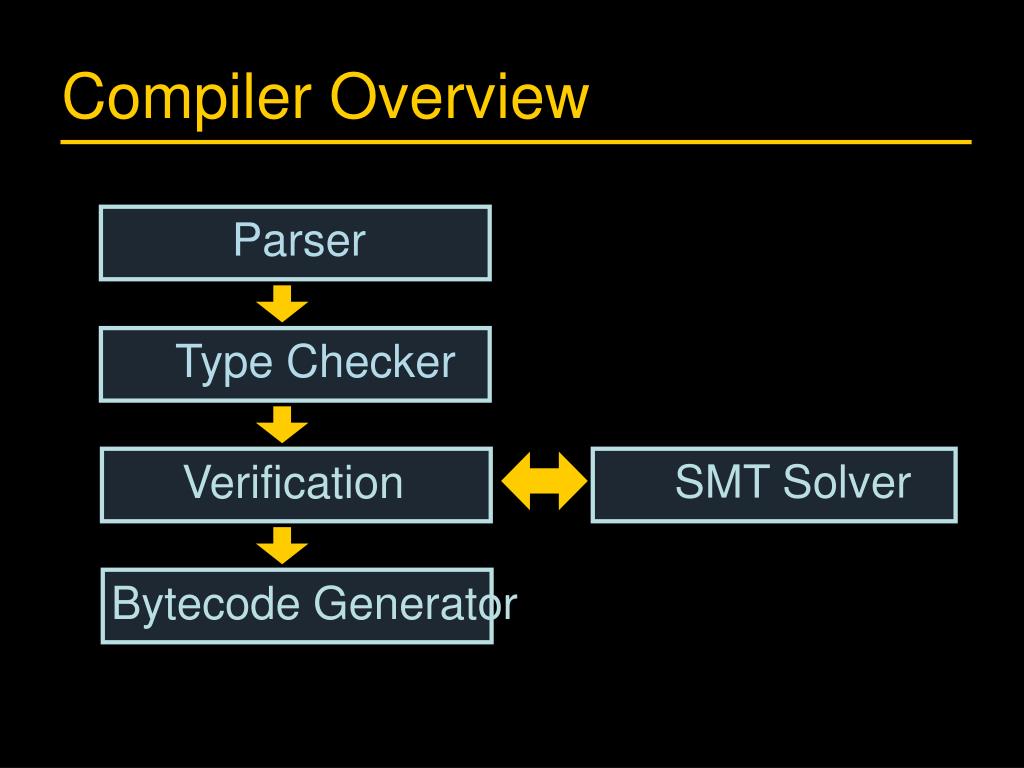 Compiler Overview

Parser

Type Checker

Verification

SMT Solver

Bytecode Generator